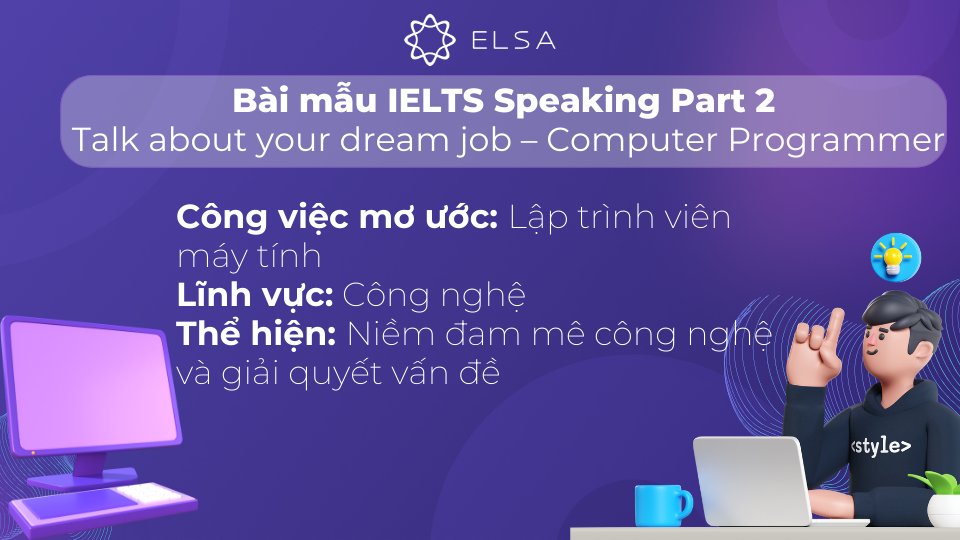 ELSA

Bài mẫu IELTS Speaking Part 2
Talk about your dream job – Computer Programmer

Công việc mơ ước: Lập trình viên máy tính
Lĩnh vực: Công nghệ
Thể hiện: Niềm đam mê công nghệ và giải quyết vấn đề

<style>